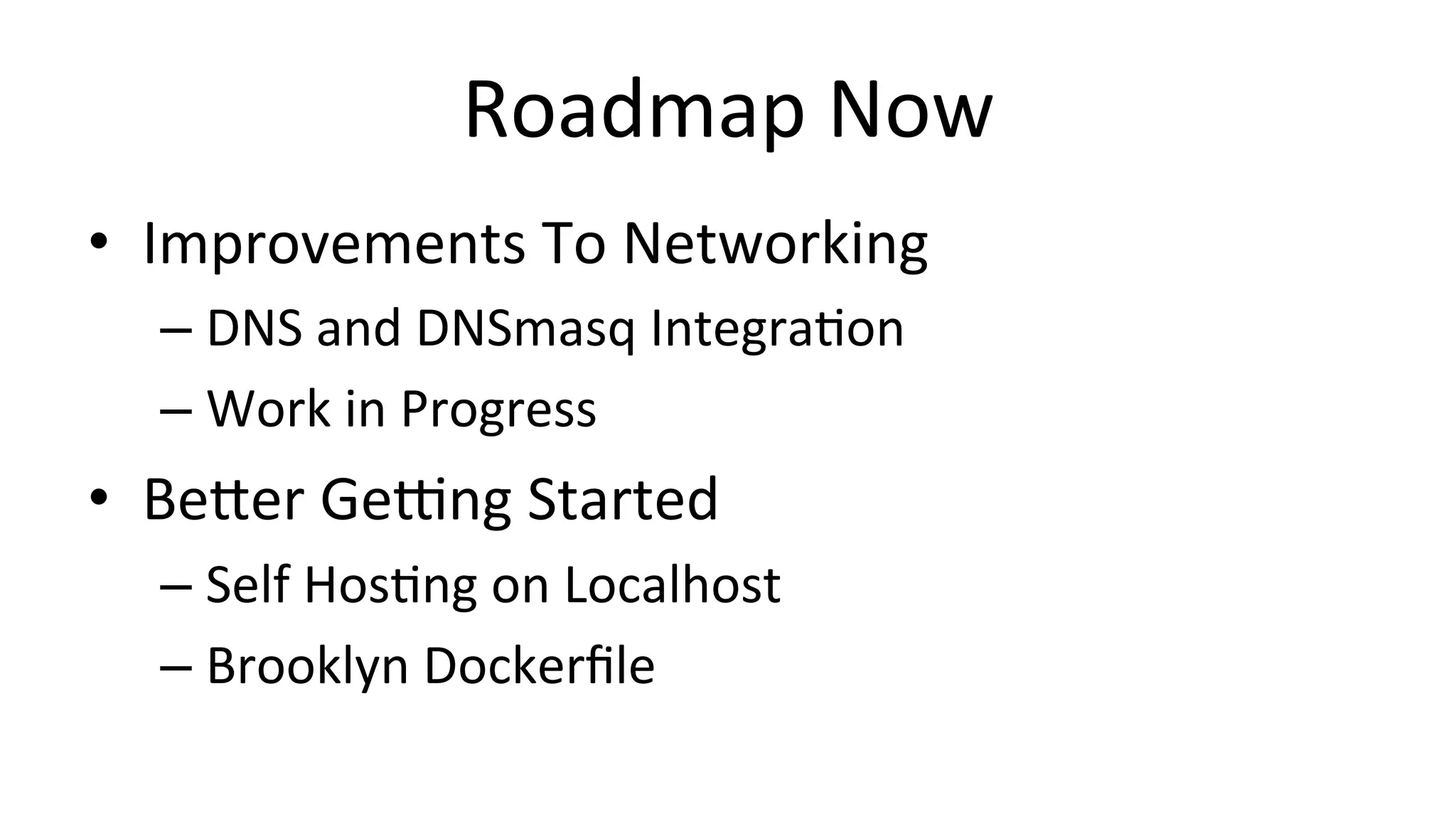 Roadmap Now

• Improvements To Networking
– DNS and DNSmasq Integration
– Work in Progress
• Better Getting Started
– Self Hosting on Localhost
– Brooklyn Dockerfile